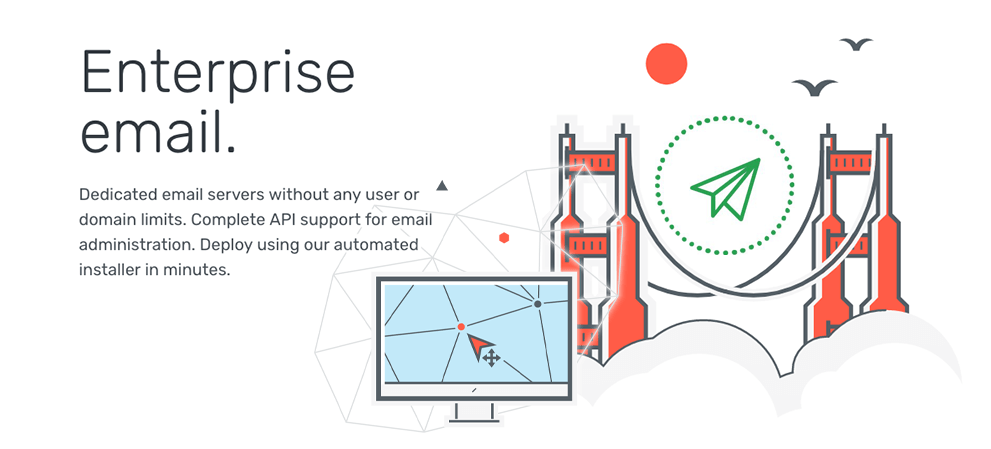 Enterprise email.

Dedicated email servers without any user or domain limits. Complete API support for email administration. Deploy using our automated installer in minutes.